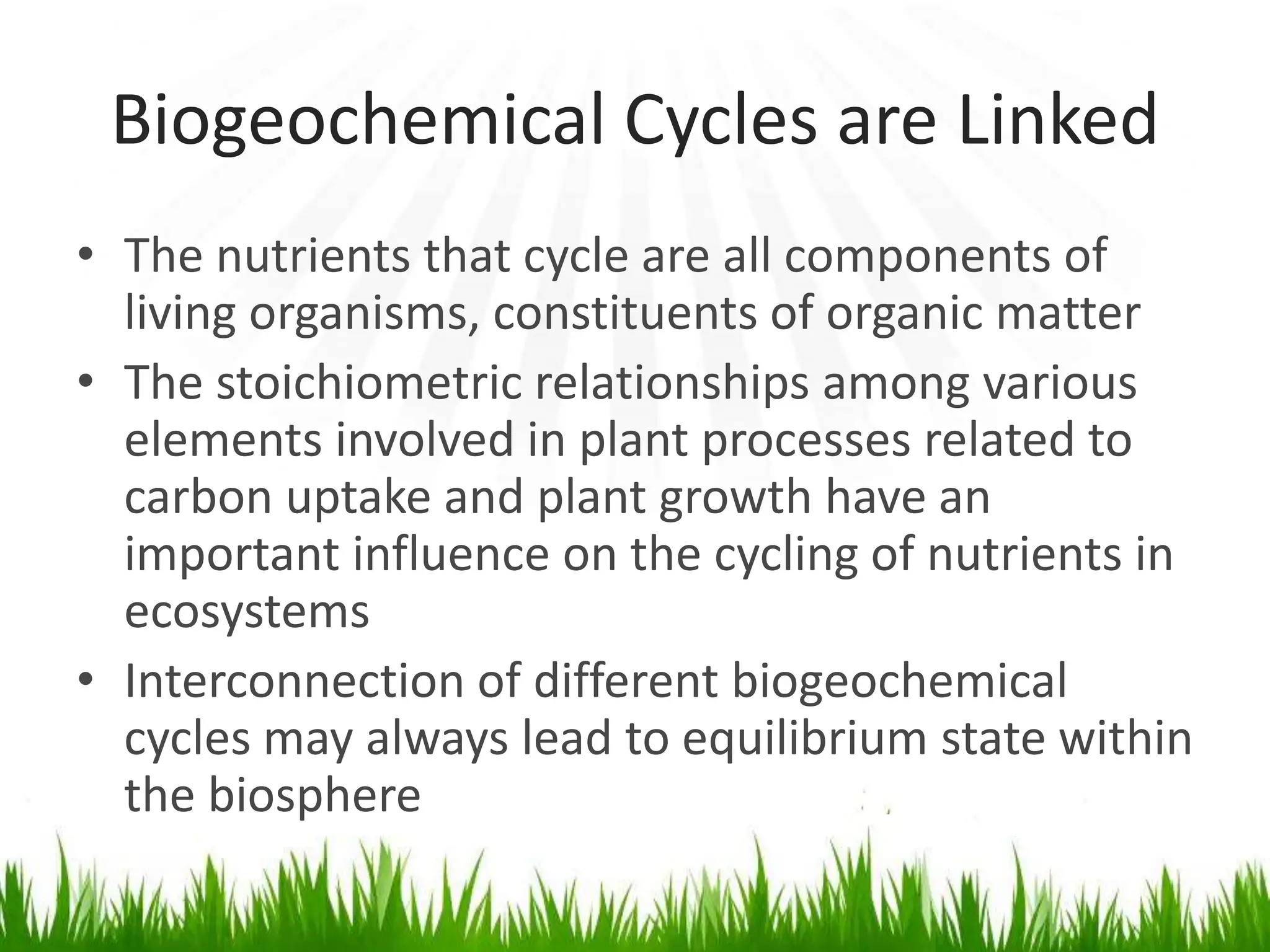 Biogeochemical Cycles are Linked

• The nutrients that cycle are all components of living organisms, constituents of organic matter
• The stoichiometric relationships among various elements involved in plant processes related to carbon uptake and plant growth have an important influence on the cycling of nutrients in ecosystems
• Interconnection of different biogeochemical cycles may always lead to equilibrium state within the biosphere